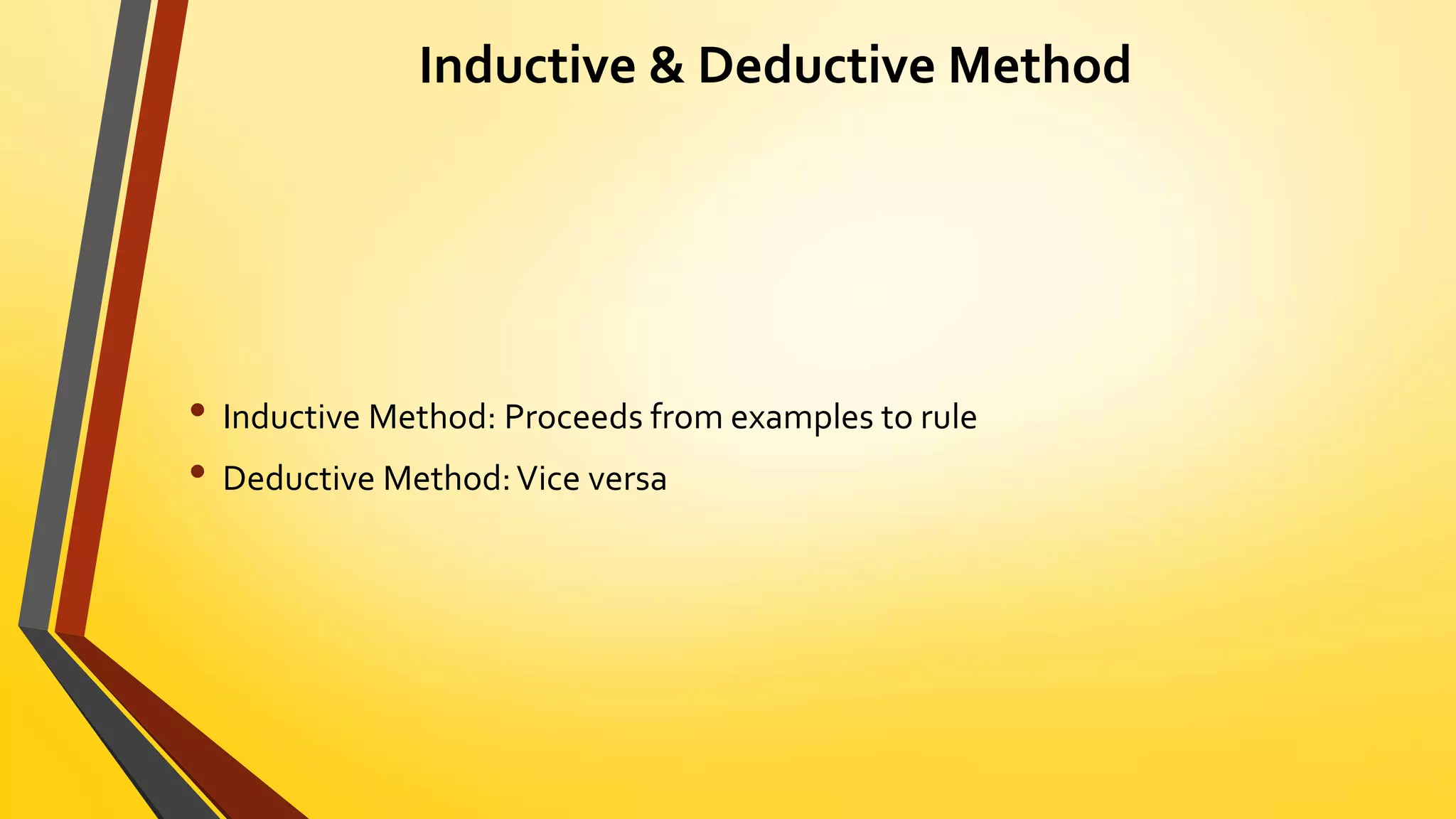 Inductive & Deductive Method

• Inductive Method: Proceeds from examples to rule
• Deductive Method: Vice versa